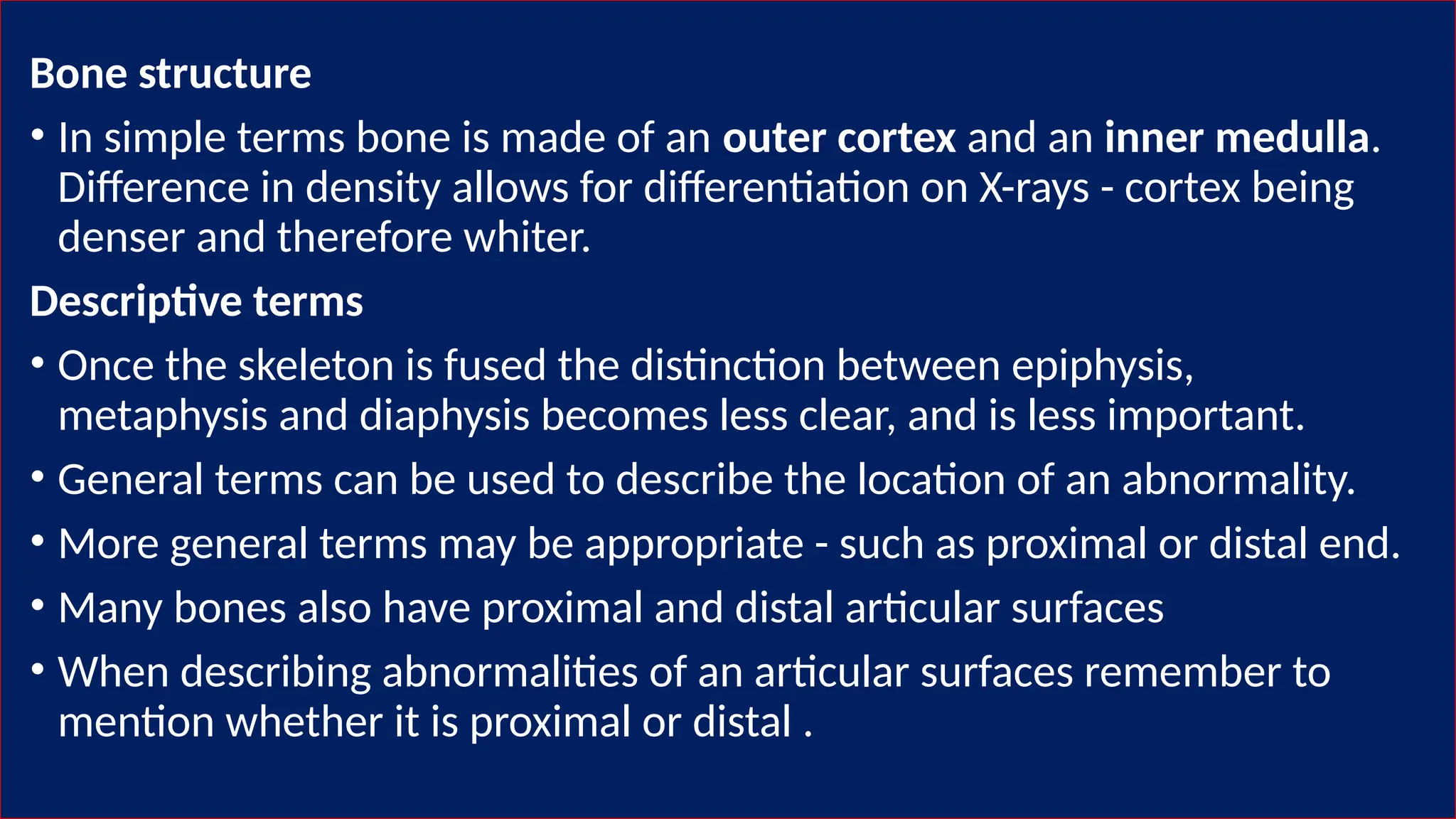 Bone structure

• In simple terms bone is made of an outer cortex and an inner medulla. Difference in density allows for differentiation on X-rays - cortex being denser and therefore whiter.

Descriptive terms

• Once the skeleton is fused the distinction between epiphysis, metaphysis and diaphysis becomes less clear, and is less important.

• General terms can be used to describe the location of an abnormality.

• More general terms may be appropriate - such as proximal or distal end.

• Many bones also have proximal and distal articular surfaces

• When describing abnormalities of an articular surfaces remember to mention whether it is proximal or distal .